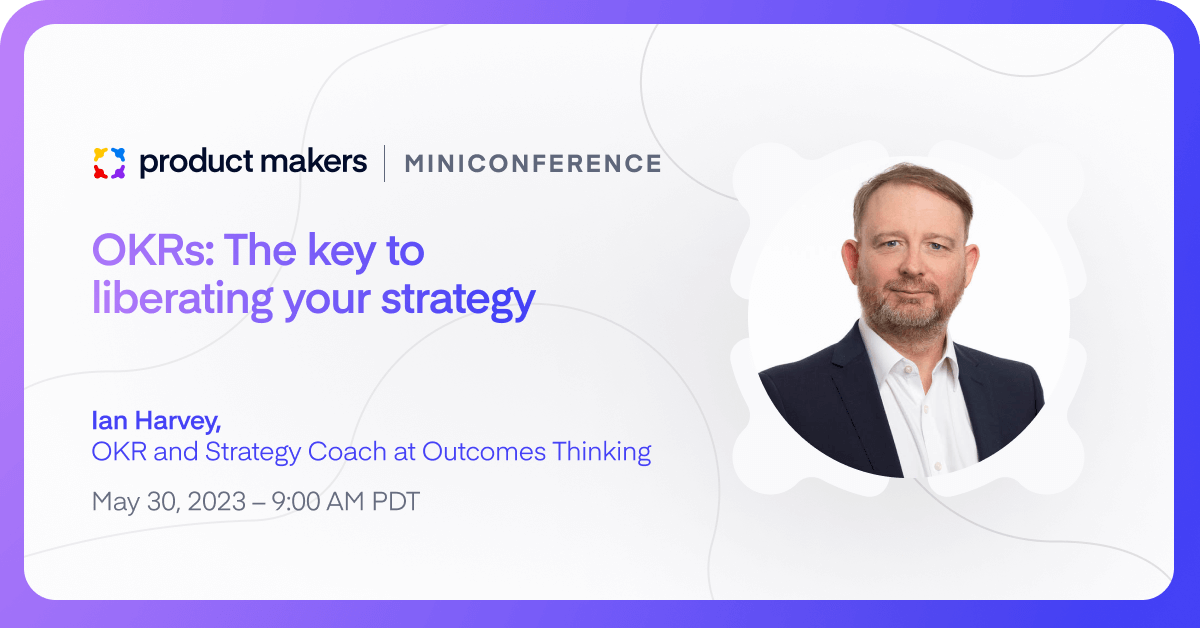 product makers | MINICONFERENCE

OKRs: The key to liberating your strategy

Ian Harvey,
OKR and Strategy Coach at Outcomes Thinking

May 30, 2023 – 9:00 AM PDT